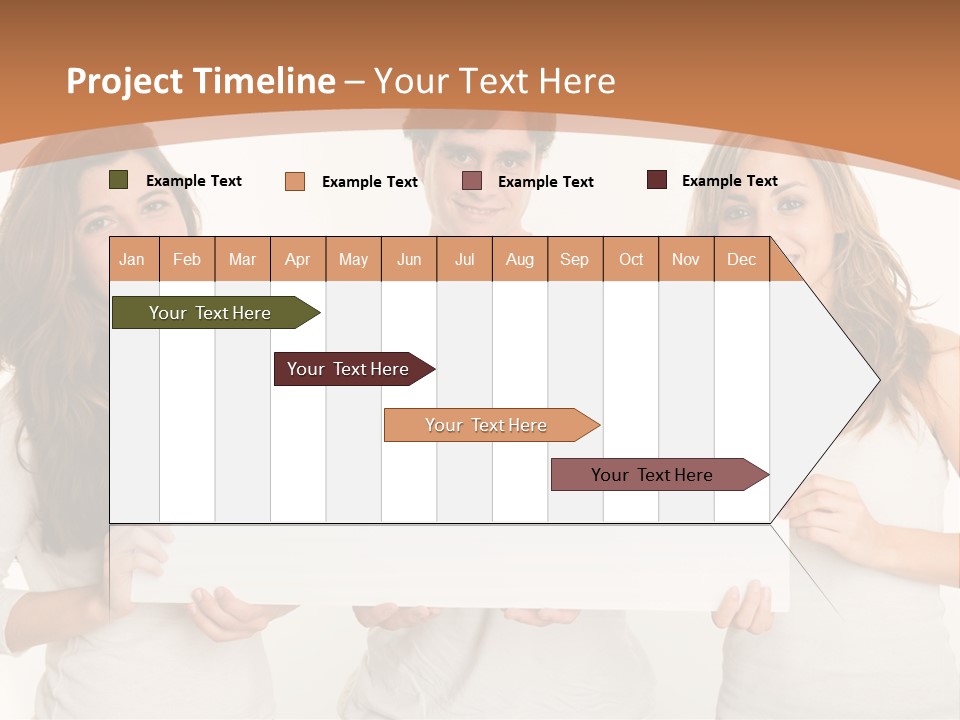 Project Timeline – Your Text Here

Example Text Example Text Example Text Example Text

| Jan | Feb | Mar | Apr | May | Jun | Jul | Aug | Sep | Oct | Nov | Dec |
|---|---|---|---|---|---|---|---|---|---|---|---|

Your Text Here

Your Text Here

Your Text Here

Your Text Here